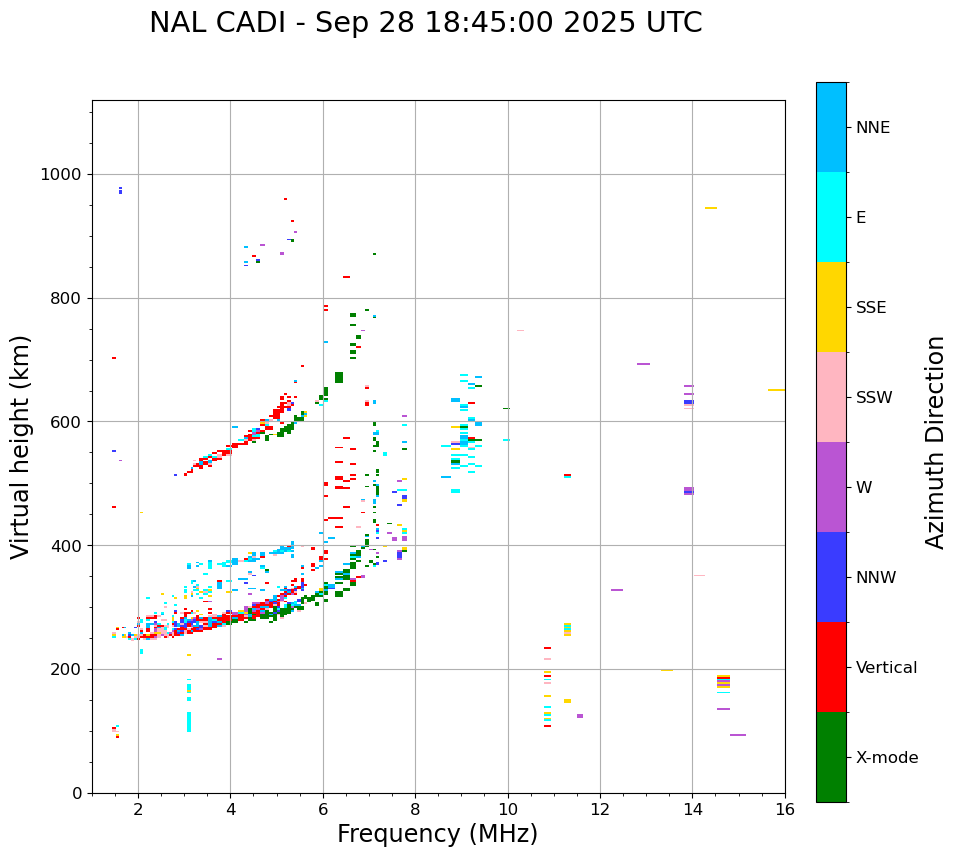 NAL CADI - Sep 28 18:45:00 2025 UTC

Virtual height (km)

1000
800
600
400
200
0

2
4
6
8
10
12
14
16

Frequency (MHz)

NNE
E
SSE
SSW
W
NNW
Vertical
X-mode

Azimuth Direction